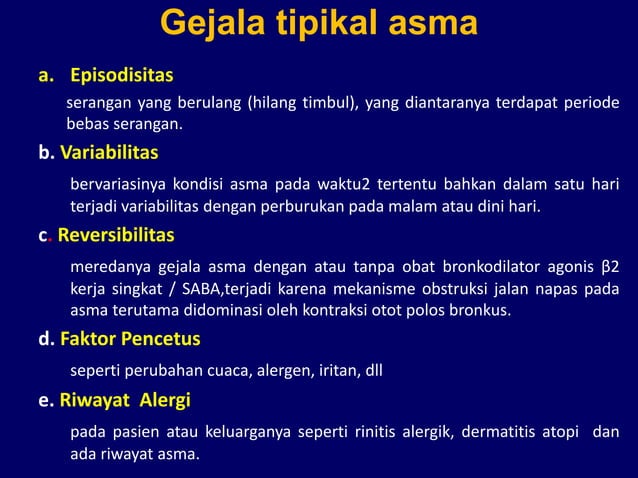 Gejala tipikal asma

a. Episodisitas

serangan yang berulang (hilang timbul), yang diantaranya terdapat periode bebas serangan.

b. Variabilitas

bervariasinya kondisi asma pada waktu2 tertentu bahkan dalam satu hari terjadi variabilitas dengan perburukan pada malam atau dini hari.

c. Reversibilitas

meredanya gejala asma dengan atau tanpa obat bronkodilator agonis β2 kerja singkat / SABA,terjadi karena mekanisme obstruksi jalan napas pada asma terutama didominasi oleh kontraksi otot polos bronkus.

d. Faktor Pencetus

seperti perubahan cuaca, alergen, iritan, dll

e. Riwayat Alergi

pada pasien atau keluarganya seperti rinitis alergik, dermatitis atopi dan ada riwayat asma.